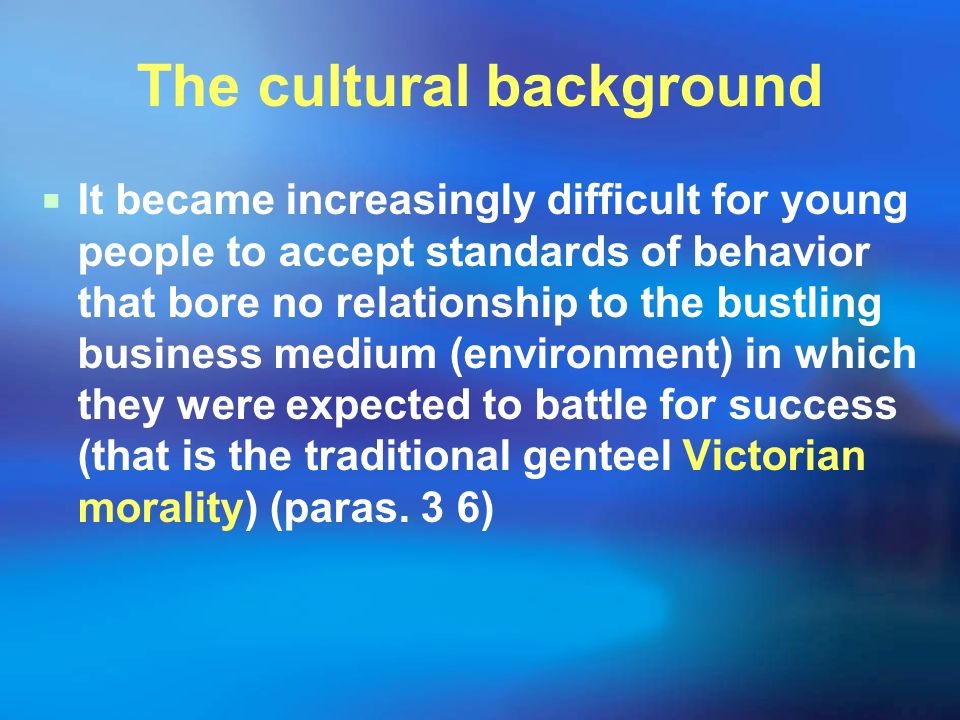 The cultural background

▪ It became increasingly difficult for young people to accept standards of behavior that bore no relationship to the bustling business medium (environment) in which they were expected to battle for success (that is the traditional genteel Victorian morality) (paras. 3 6)